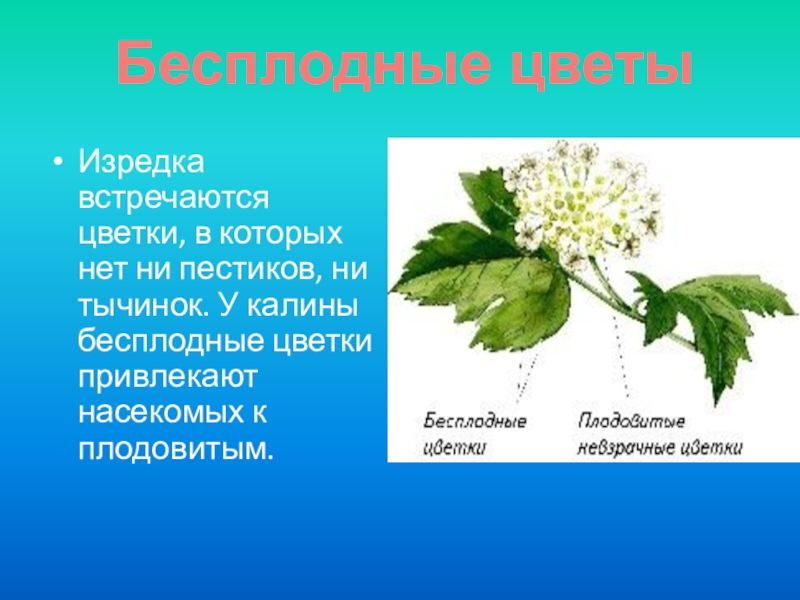 Бесплодные цветы

• Изредка встречаются цветки, в которых нет ни пестиков, ни тычинок. У калины бесплодные цветки привлекают насекомых к плодовитым.

Бесплодные цветки

Плодовитые невзрачные цветки